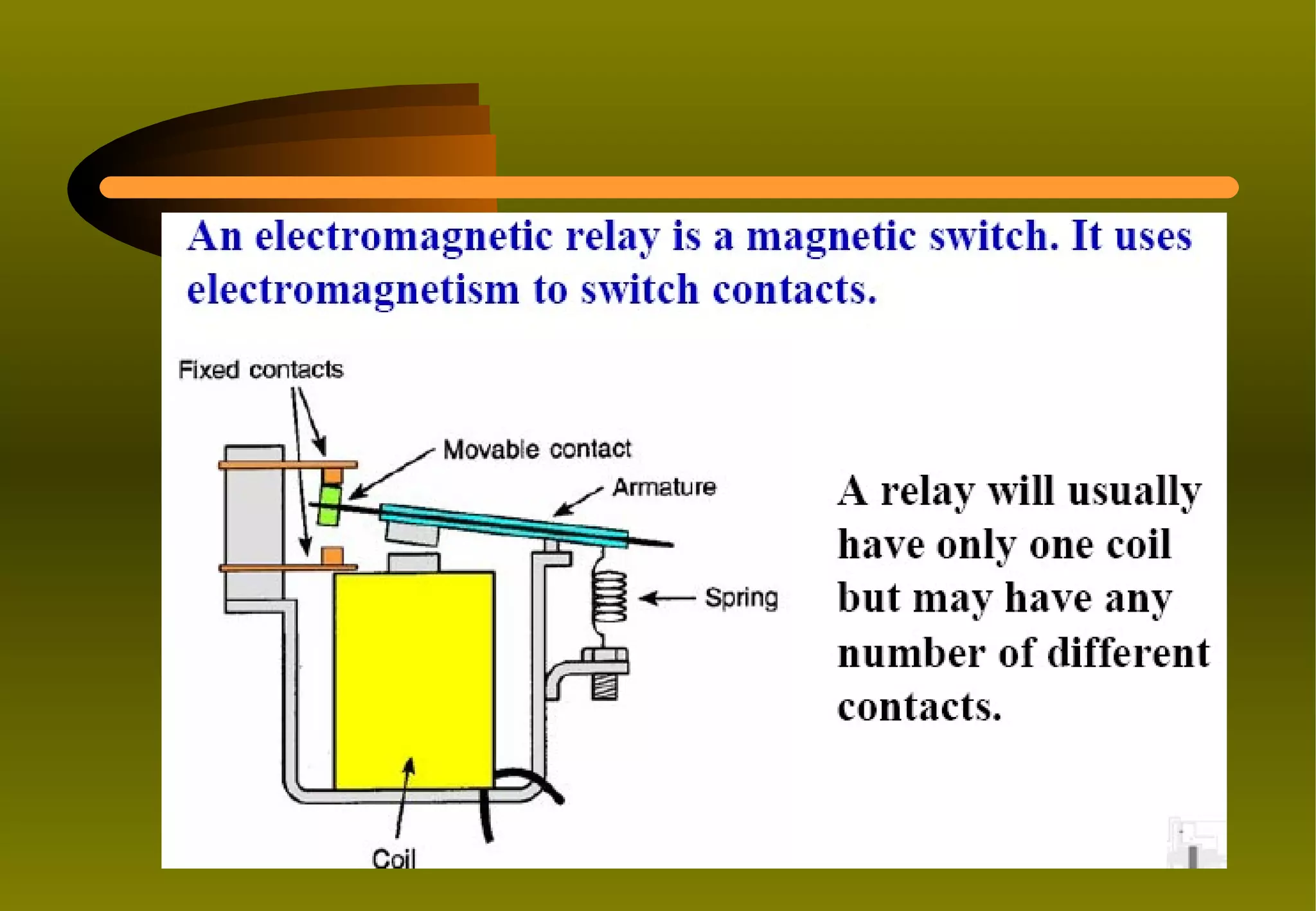 An electromagnetic relay is a magnetic switch. It uses electromagnetism to switch contacts.

Fixed contacts

Movable contact

Armature

Spring

Coil

A relay will usually have only one coil but may have any number of different contacts.